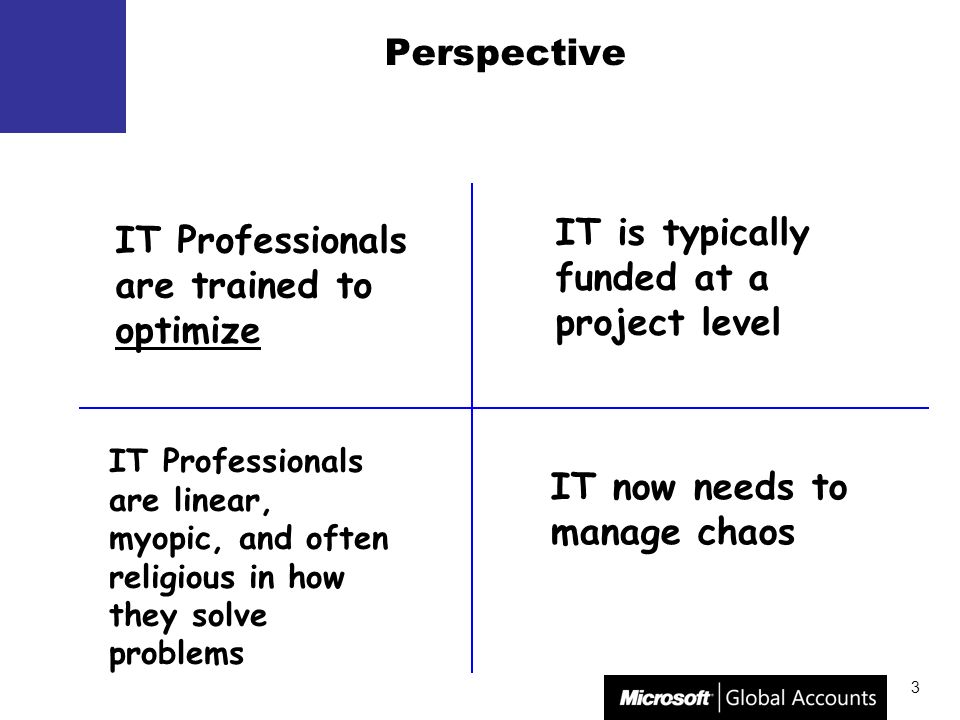 Perspective

IT Professionals are trained to optimize

IT is typically funded at a project level

IT Professionals are linear, myopic, and often religious in how they solve problems

IT now needs to manage chaos

Microsoft | Global Accounts

3